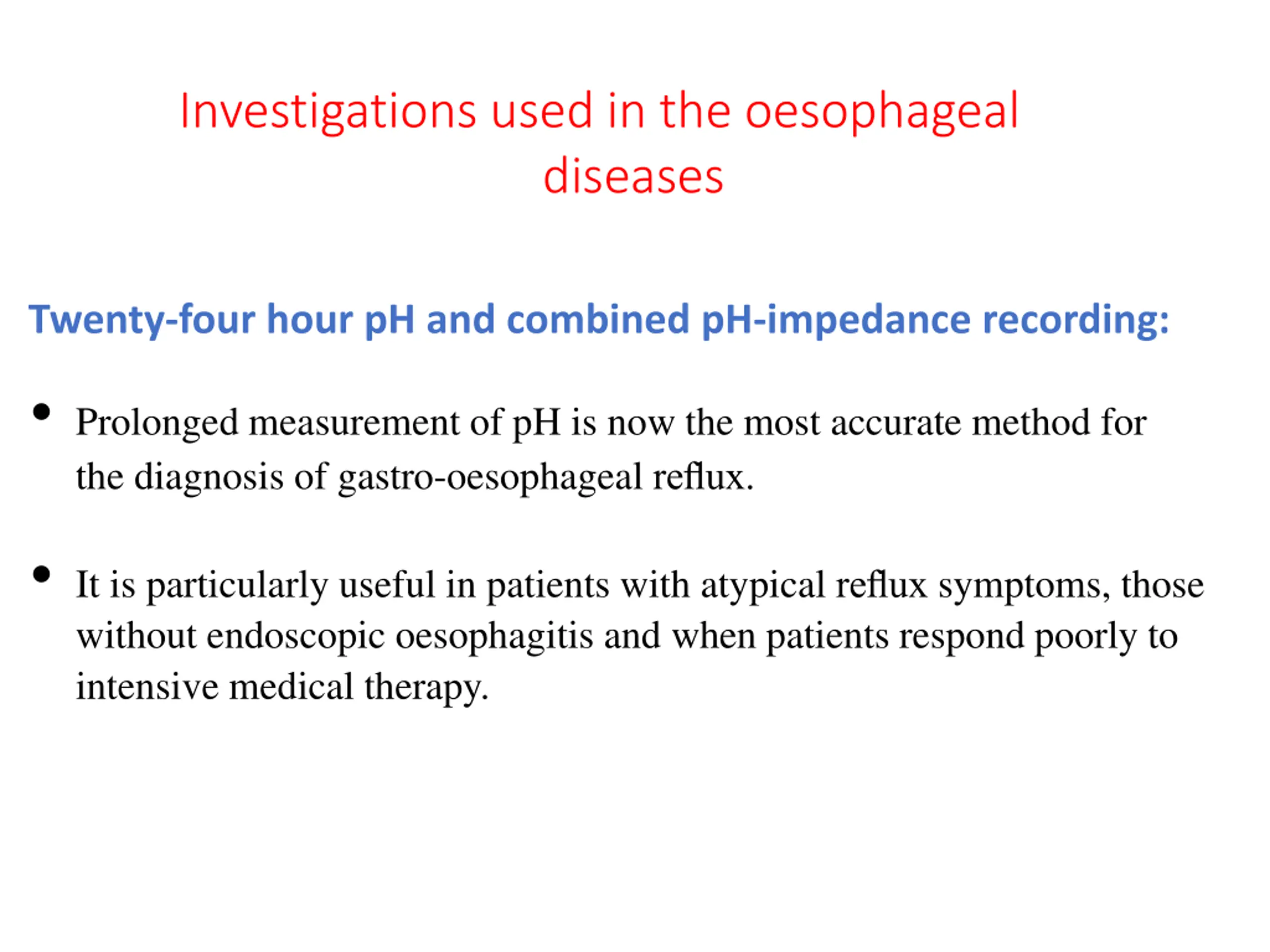 Investigations used in the oesophageal diseases

Twenty-four hour pH and combined pH-impedance recording:

• Prolonged measurement of pH is now the most accurate method for the diagnosis of gastro-oesophageal reflux.

• It is particularly useful in patients with atypical reflux symptoms, those without endoscopic oesophagitis and when patients respond poorly to intensive medical therapy.